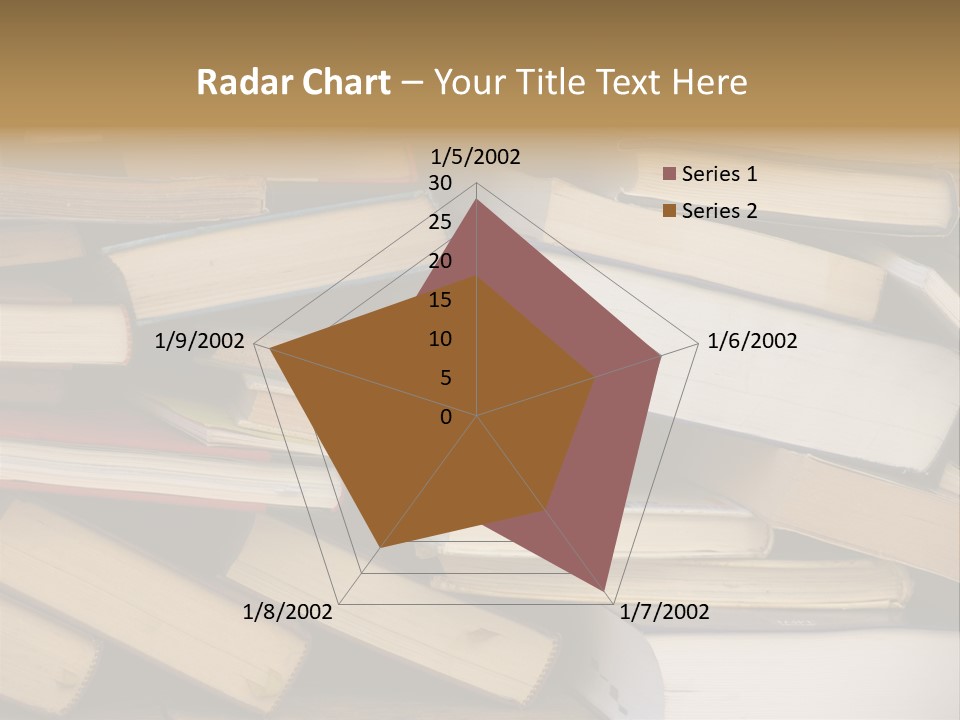 Radar Chart – Your Title Text Here

1/5/2002
30
25
20
15
10
5
0
1/6/2002
1/7/2002
1/8/2002
1/9/2002

Series 1
Series 2